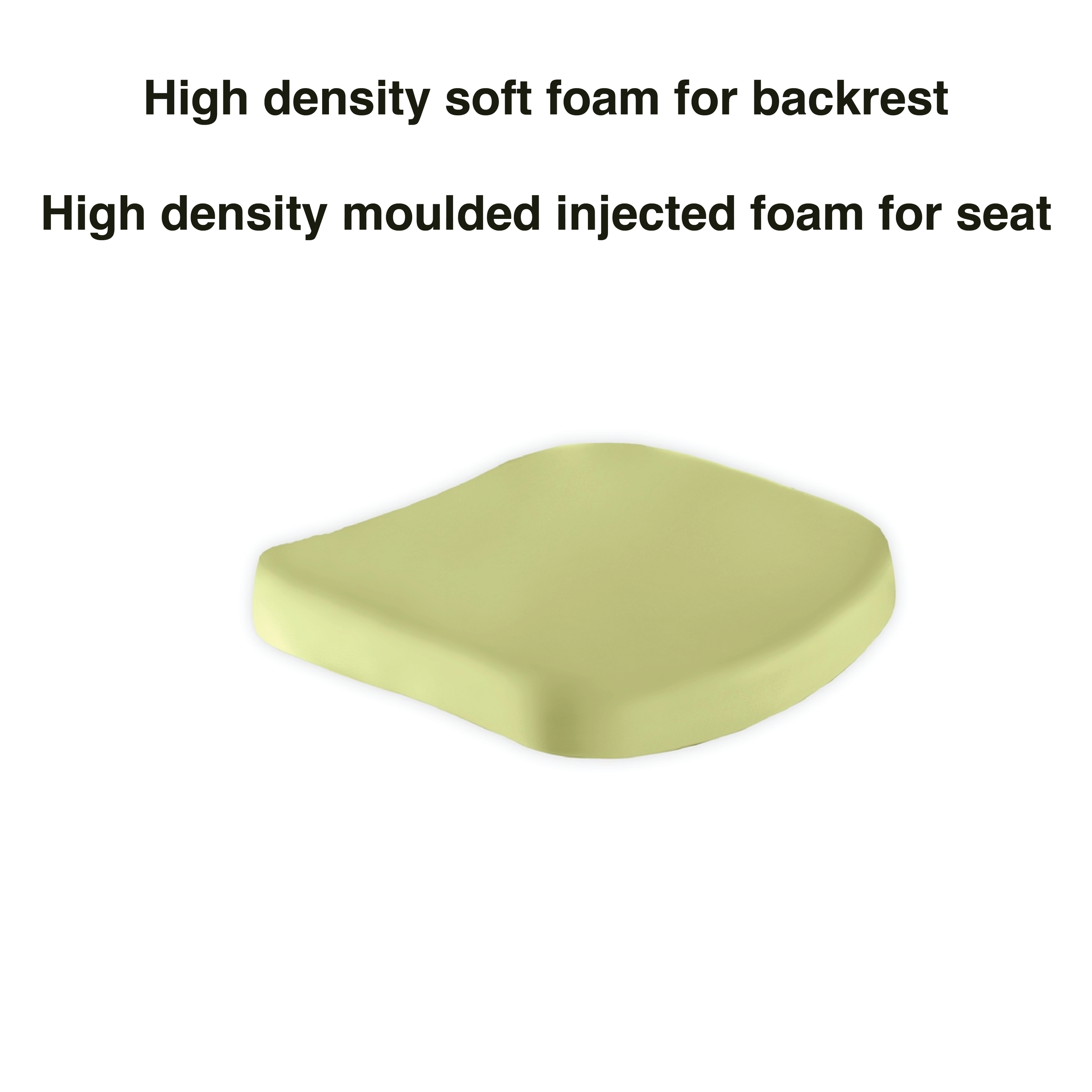 High density soft foam for backrest

High density moulded injected foam for seat